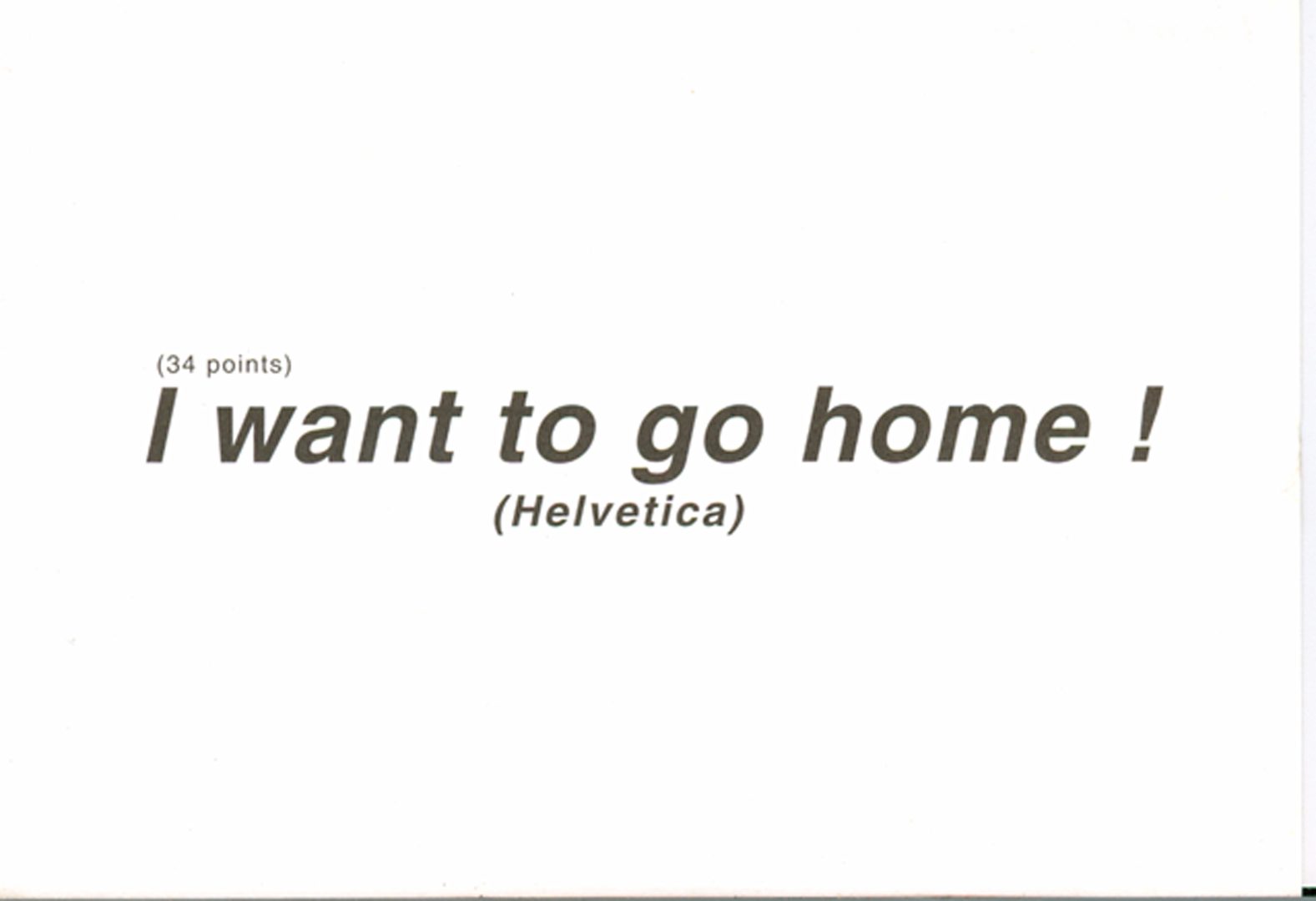 (34 points)
I want to go home !
(Helvetica)